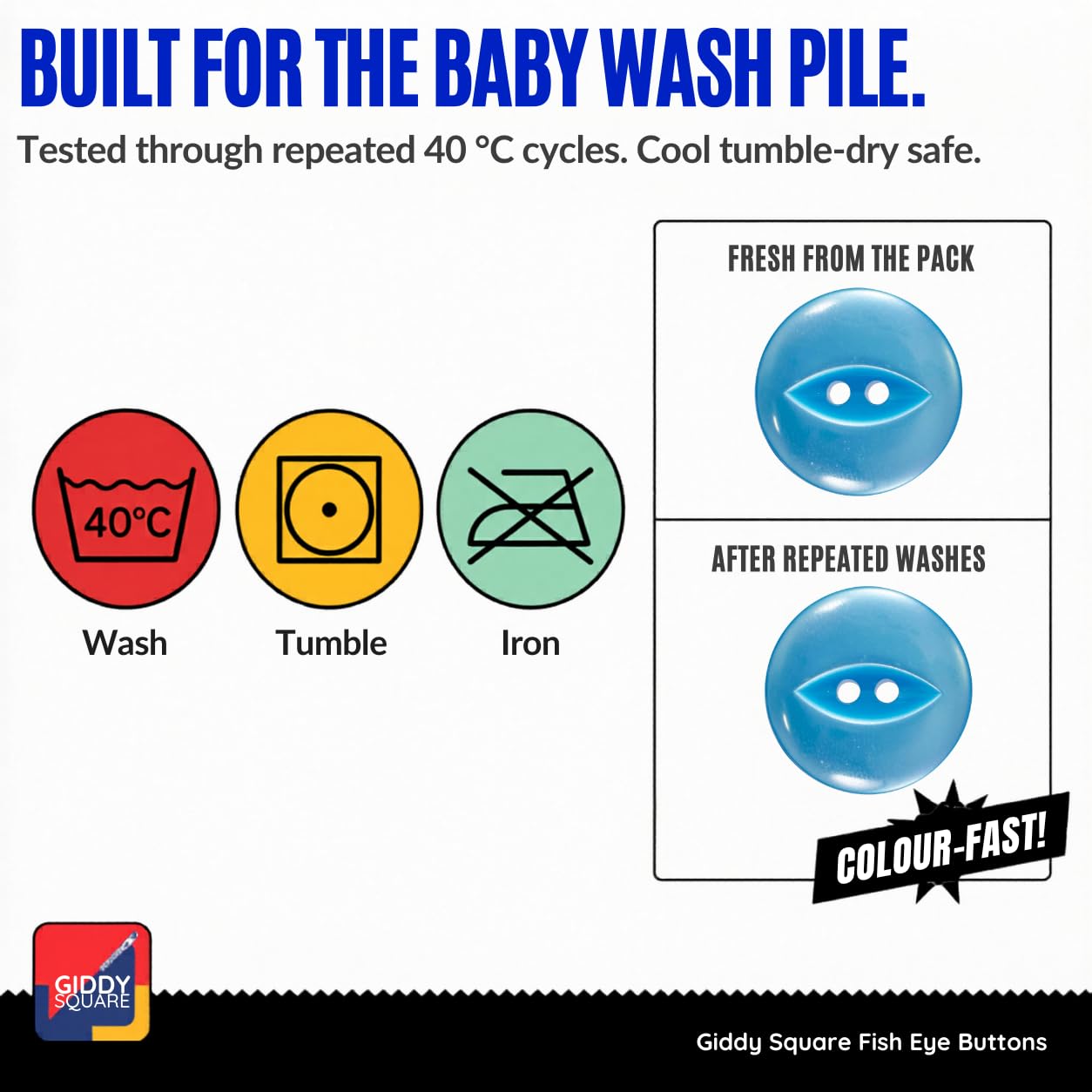 BUILT FOR THE BABY WASH PILE.

Tested through repeated 40 °C cycles. Cool tumble-dry safe.

40°C

Wash

Tumble

Iron

FRESH FROM THE PACK

AFTER REPEATED WASHES

COLOUR-FAST!

GIDDY SQUARE

Giddy Square Fish Eye Buttons